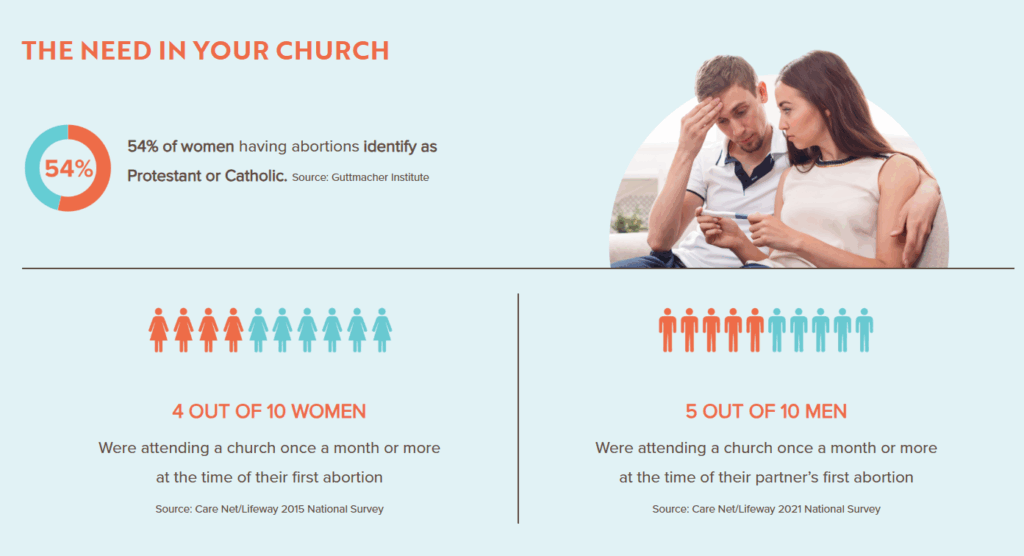 THE NEED IN YOUR CHURCH

54%

54% of women having abortions identify as Protestant or Catholic. Source: Guttmacher Institute

4 OUT OF 10 WOMEN

Were attending a church once a month or more at the time of their first abortion

Source: Care Net/Lifeway 2015 National Survey

5 OUT OF 10 MEN

Were attending a church once a month or more at the time of their partner's first abortion

Source: Care Net/Lifeway 2021 National Survey